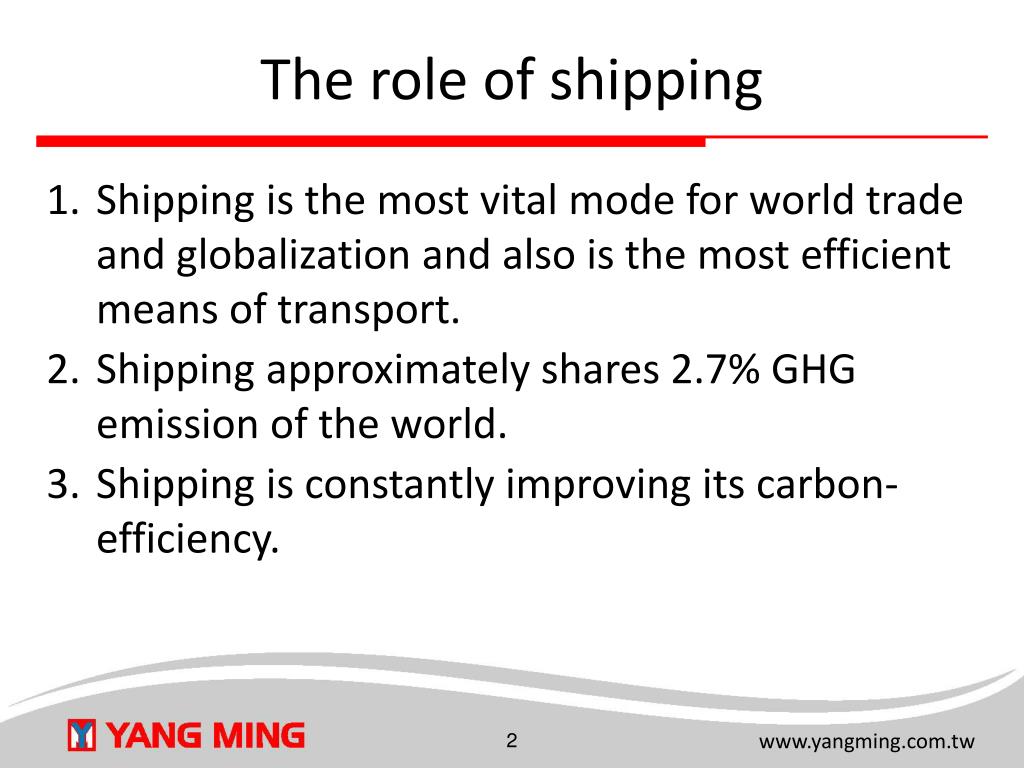 The role of shipping

1. Shipping is the most vital mode for world trade and globalization and also is the most efficient means of transport.
2. Shipping approximately shares 2.7% GHG emission of the world.
3. Shipping is constantly improving its carbon-efficiency.

YANG MING

2

www.yangming.com.tw